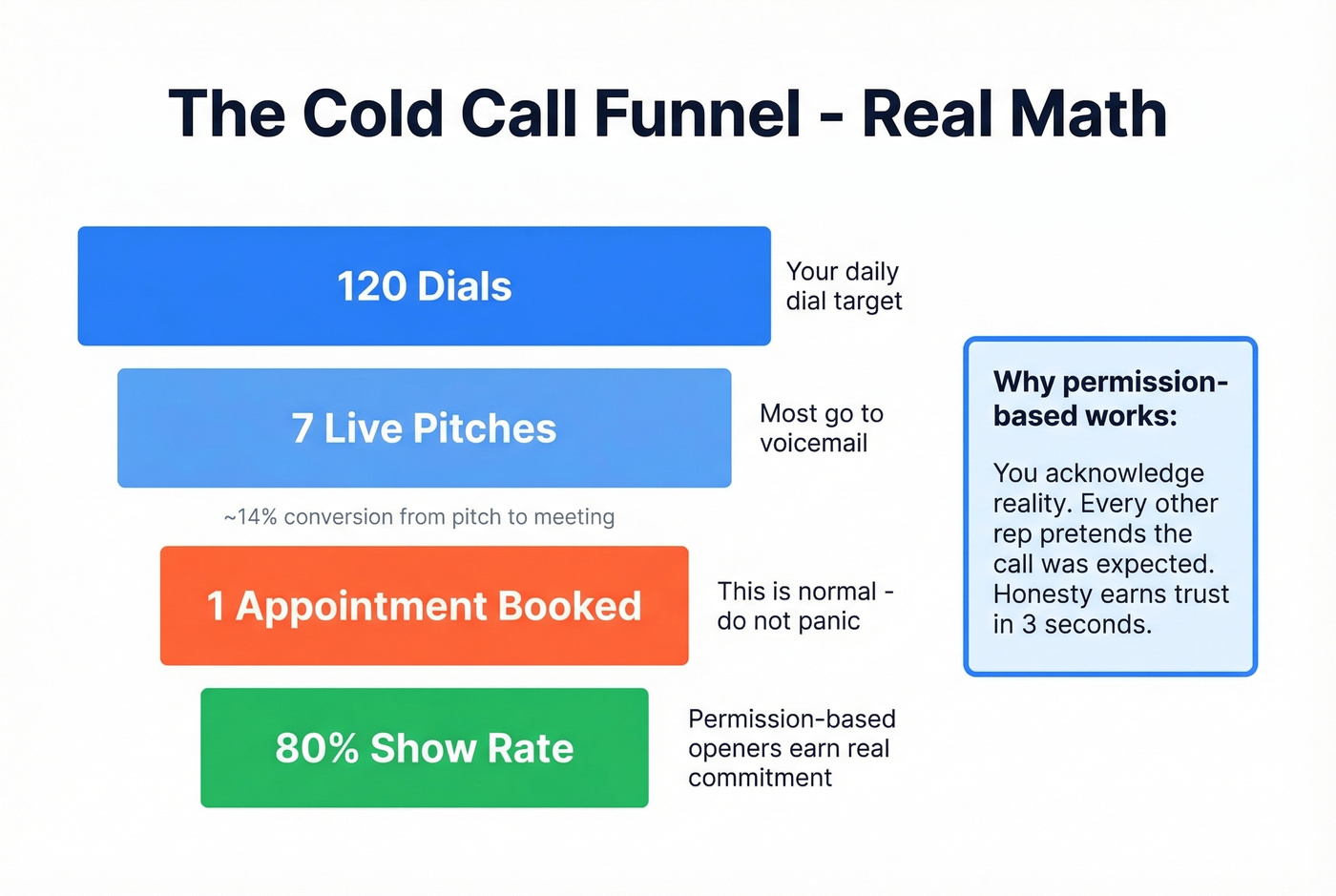 The Cold Call Funnel - Real Math

120 Dials

Your daily dial target

7 Live Pitches

Most go to voicemail

~14% conversion from pitch to meeting

1 Appointment Booked

This is normal - do not panic

80% Show Rate

Permission-based openers earn real commitment

Why permission-based works:

You acknowledge reality. Every other rep pretends the call was expected. Honesty earns trust in 3 seconds.